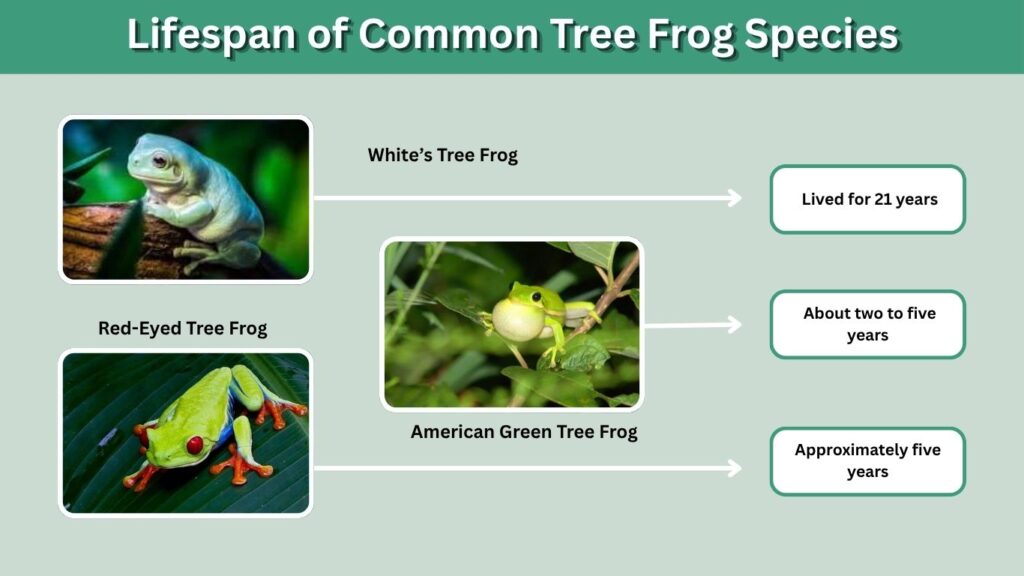 Lifespan of Common Tree Frog Species

White's Tree Frog

Lived for 21 years

Red-Eyed Tree Frog

About two to five years

American Green Tree Frog

Approximately five years